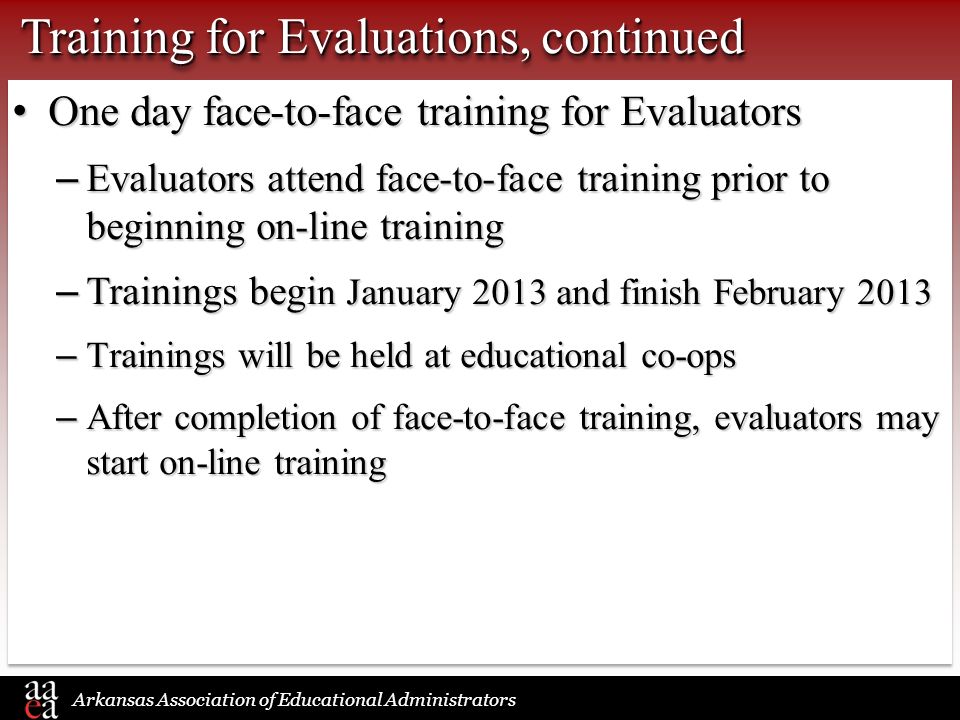 Training for Evaluations, continued

• One day face-to-face training for Evaluators

– Evaluators attend face-to-face training prior to beginning on-line training

– Trainings begin January 2013 and finish February 2013

– Trainings will be held at educational co-ops

– After completion of face-to-face training, evaluators may start on-line training

aaea Arkansas Association of Educational Administrators